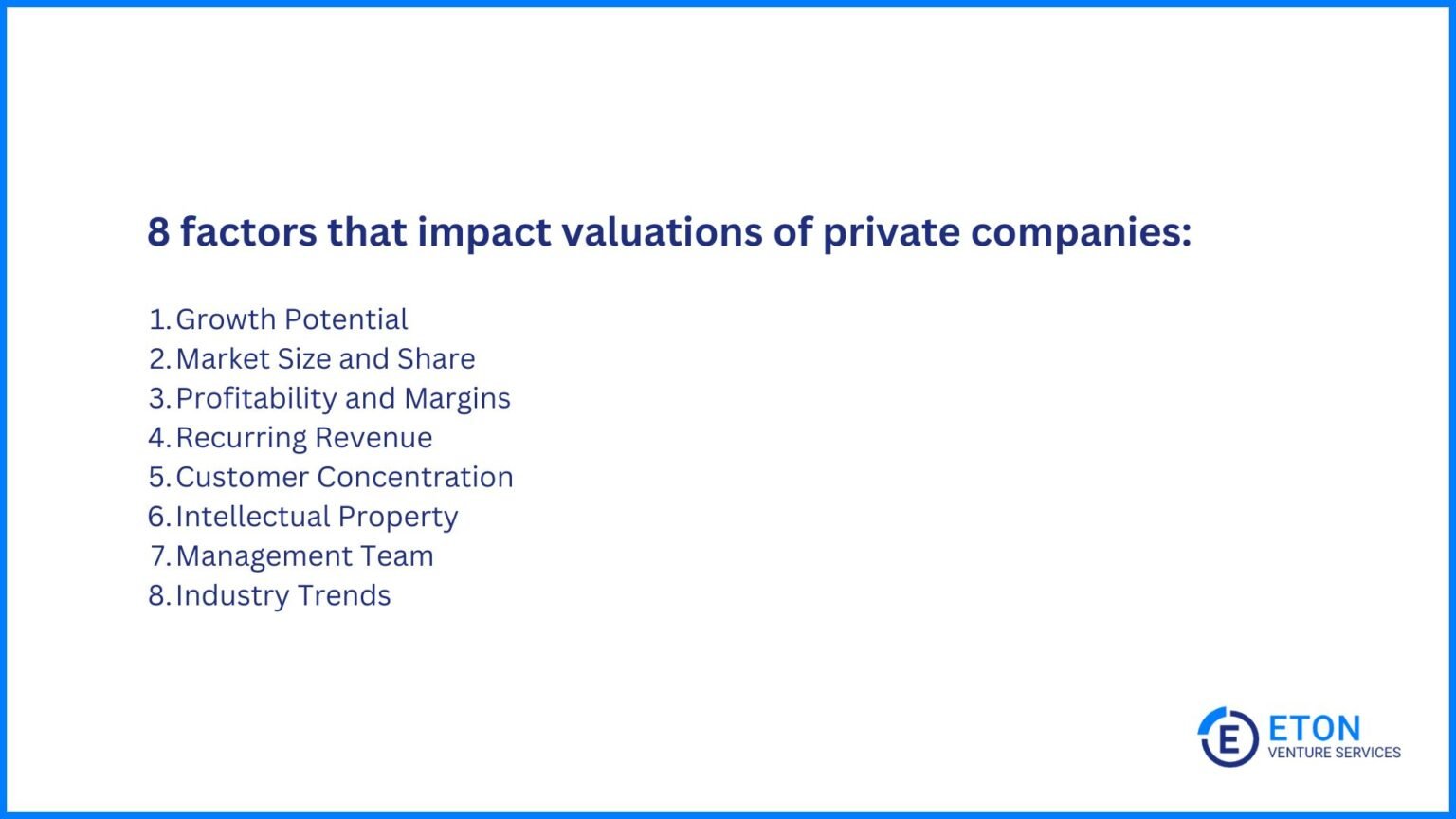 8 factors that impact valuations of private companies:

1. Growth Potential
2. Market Size and Share
3. Profitability and Margins
4. Recurring Revenue
5. Customer Concentration
6. Intellectual Property
7. Management Team
8. Industry Trends

E ETON VENTURE SERVICES